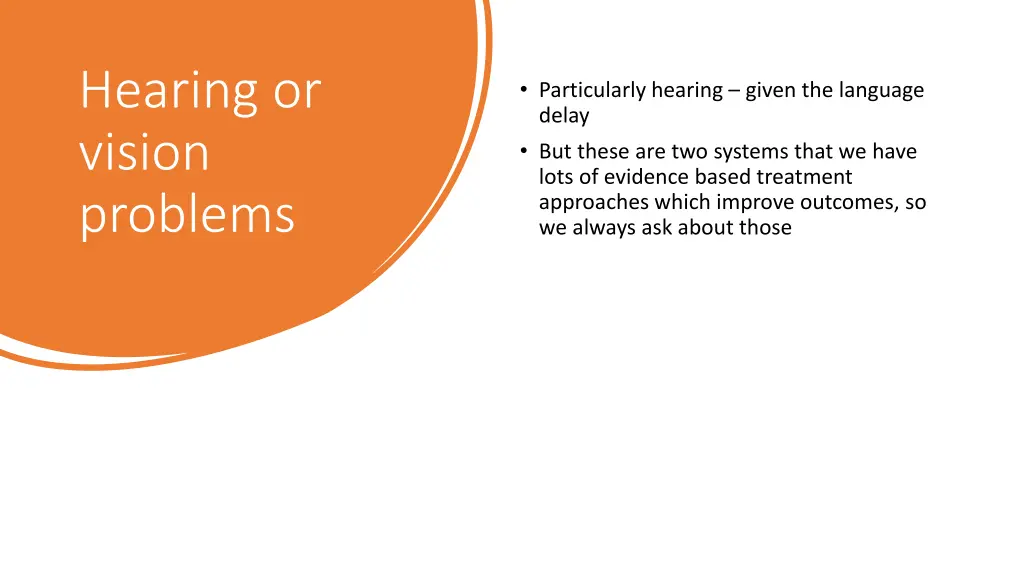 Hearing or vision problems

• Particularly hearing – given the language delay
• But these are two systems that we have lots of evidence based treatment approaches which improve outcomes, so we always ask about those